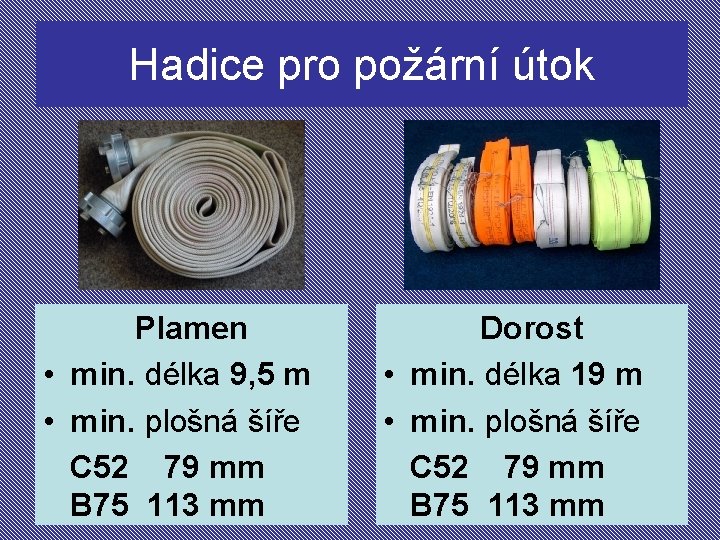 Hadice pro požární útok

Plamen
• min. délka 9,5 m
• min. plošná šíře
C52 79 mm
B75 113 mm

Dorost
• min. délka 19 m
• min. plošná šíře
C52 79 mm
B75 113 mm